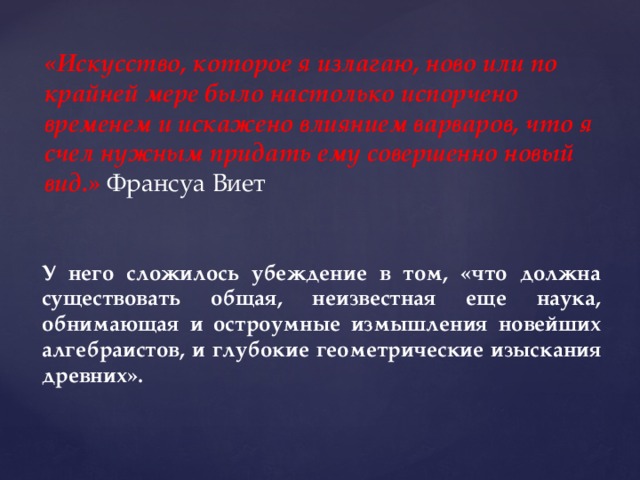 «Искусство, которое я излагаю, ново или по крайней мере было настолько испорчено временем и искажено влиянием варваров, что я счел нужным придать ему совершенно новый вид.» Франсуа Виет

У него сложилось убеждение в том, «что должна существовать общая, неизвестная еще наука, обнимающая и остроумные измышления новейших алгебраистов, и глубокие геометрические изыскания древних».